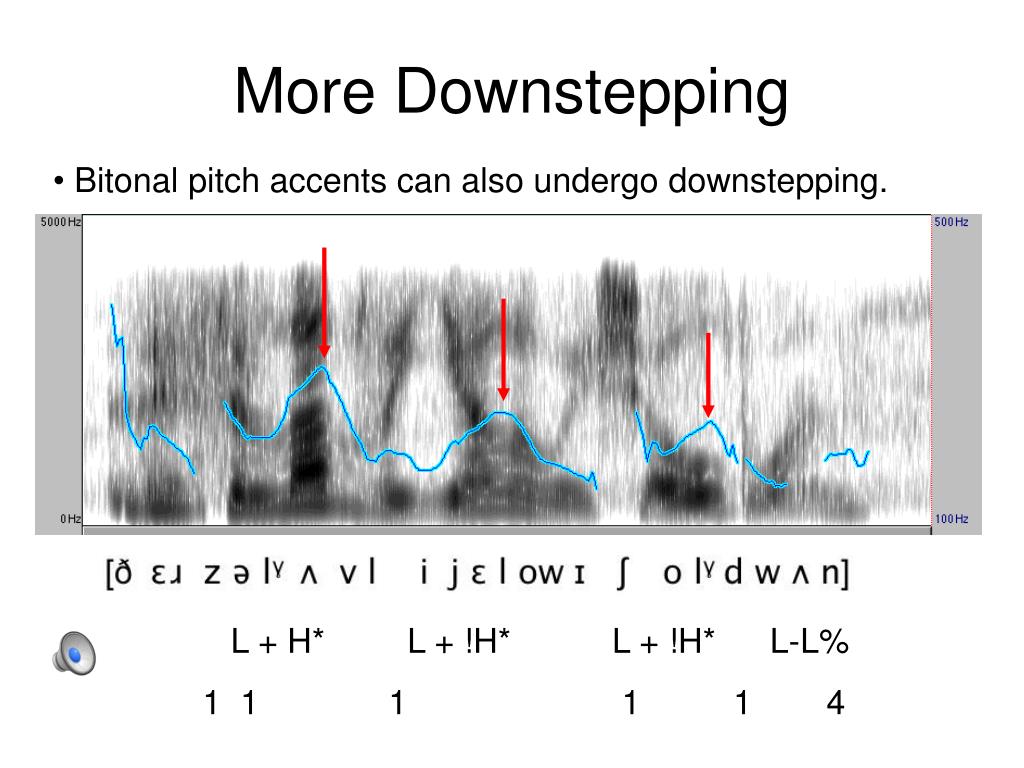 More Downstepping

• Bitonal pitch accents can also undergo downstepping.

5000 Hz

500 Hz

0 Hz

100 Hz

[ð ɛɹ z ə lˠ ʌ v l i j ɛ l ow ɪ ʃ o lˠ d w ʌ n]

L + H* L + !H* L + !H* L-L%

1 1 1 1 1 4